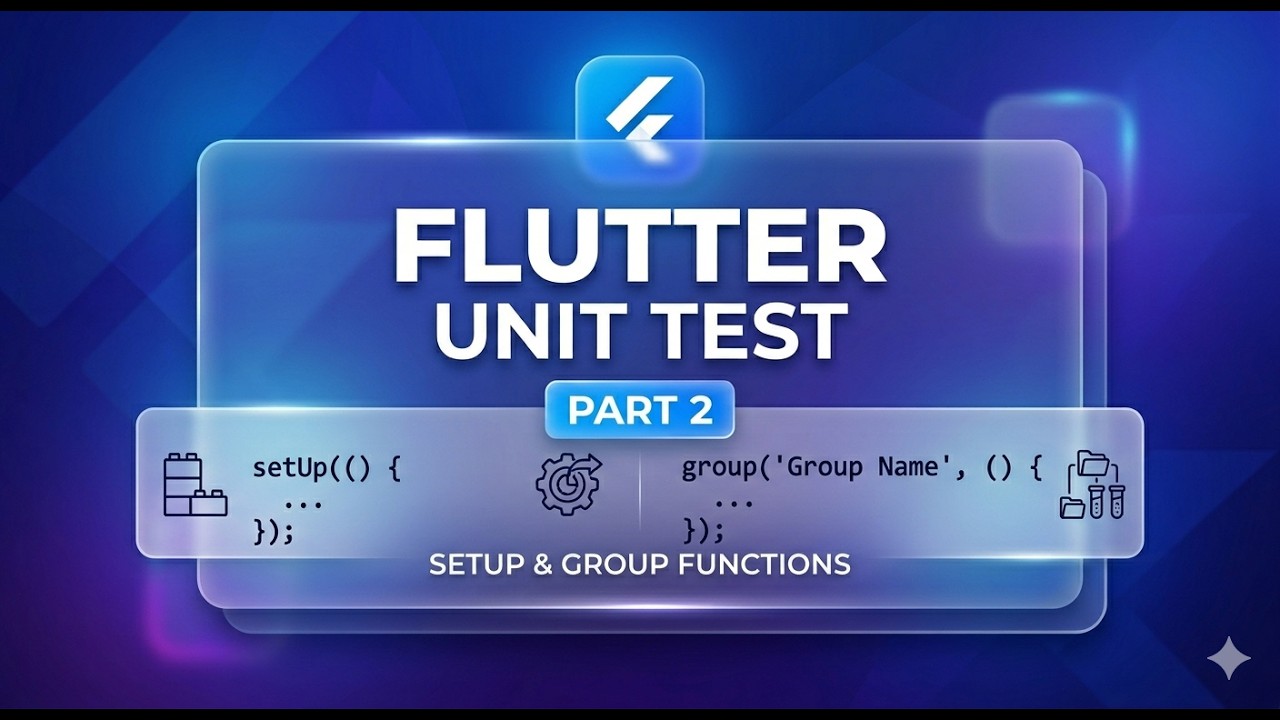 FLUTTER
UNIT TEST

PART 2

setUp(() {
  ...
});

group('Group Name', () {
  ...
});

SETUP & GROUP FUNCTIONS